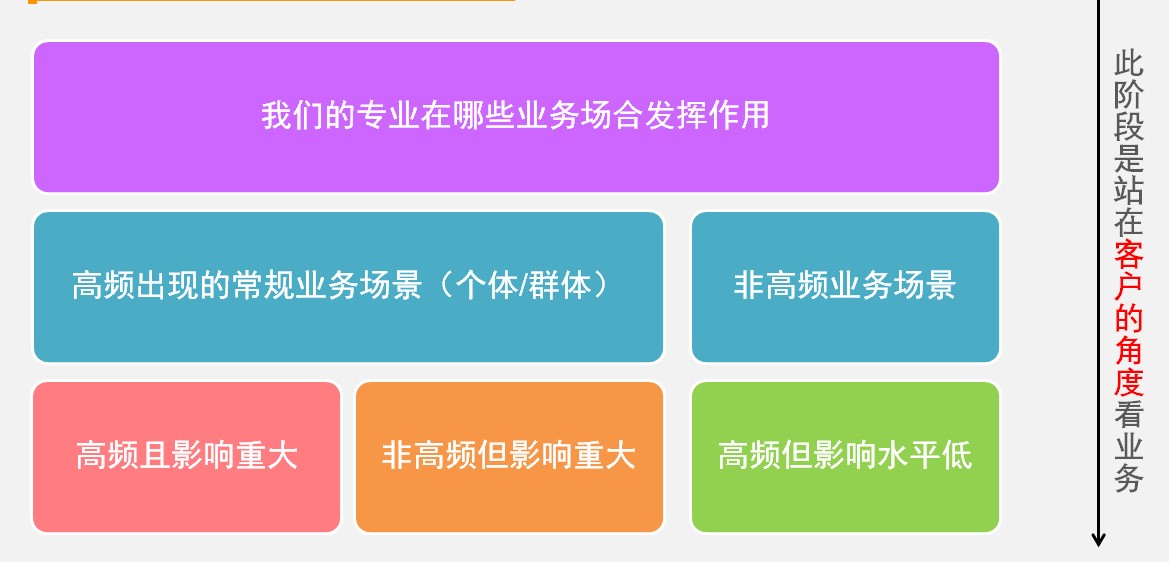 我们的专业在哪些业务场合发挥作用

高频出现的常规业务场景（个体/群体）

非高频业务场景

高频且影响重大

非高频但影响重大

高频但影响水平低

此阶段是站在客户的角度看业务